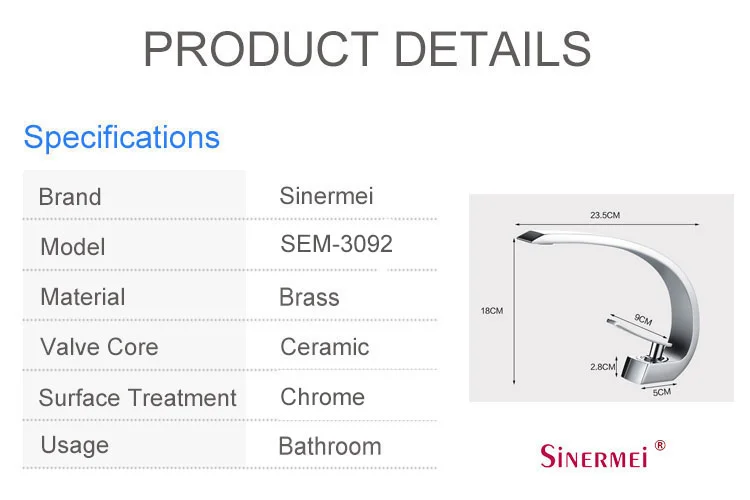 PRODUCT DETAILS

Specifications

| Brand | Sinermei |
|---|---|
| Model | SEM-3092 |
| Material | Brass |
| Valve Core | Ceramic |
| Surface Treatment | Chrome |
| Usage | Bathroom |

23.5CM

18CM

9CM

2.8CM

5CM

SINERMEI ®